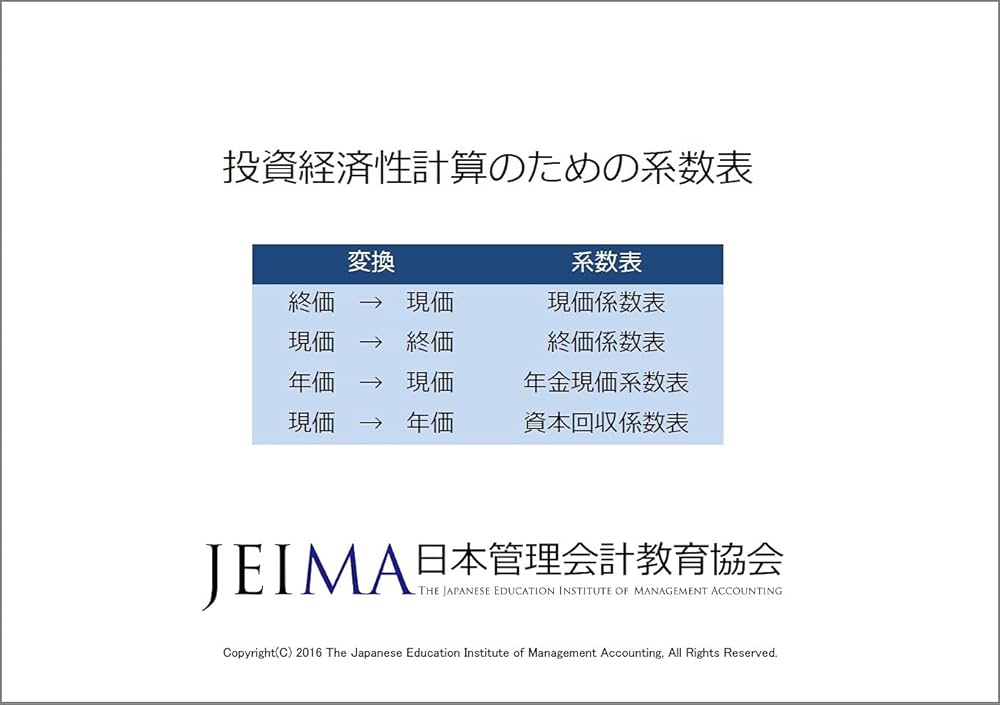 投資経済性計算のための系数表

| 変換 | 系数表 |
|---|---|
| 終価　→　現価 | 現価係数表 |
| 現価　→　終価 | 終価係数表 |
| 年価　→　現価 | 年金現価系数表 |
| 現価　→　年価 | 資本回収係数表 |

JEIMA 日本管理会計教育協会
THE JAPANESE EDUCATION INSTITUTE OF MANAGEMENT ACCOUNTING

Copyright(C) 2016 The Japanese Education Institute of Management Accounting, All Rights Reserved.